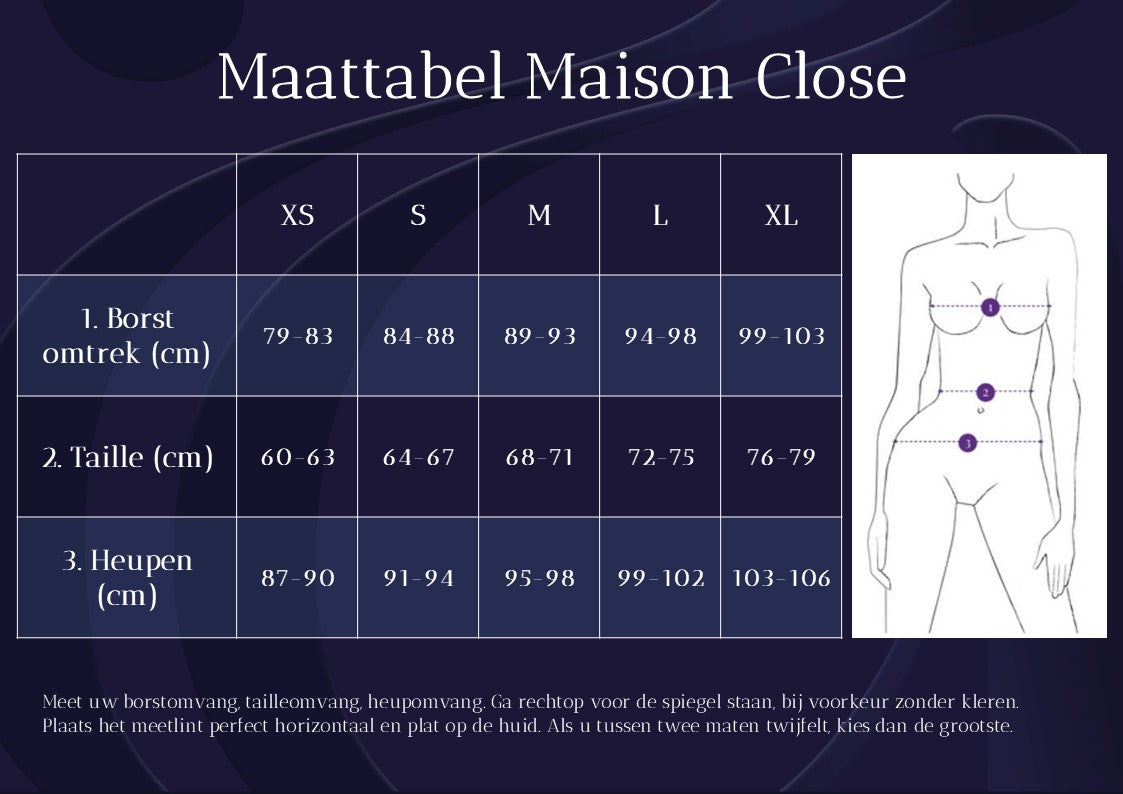 Maattabel Maison Close

| | XS | S | M | L | XL |
|---|---|---|---|---|---|
| 1. Borst omtrek (cm) | 79-83 | 84-88 | 89-93 | 94-98 | 99-103 |
| 2. Taille (cm) | 60-63 | 64-67 | 68-71 | 72-75 | 76-79 |
| 3. Heupen (cm) | 87-90 | 91-94 | 95-98 | 99-102 | 103-106 |

1
2
3

Meet uw borstomvang, tailleomvang, heupomvang. Ga rechtop voor de spiegel staan, bij voorkeur zonder kleren. Plaats het meetlint perfect horizontaal en plat op de huid. Als u tussen twee maten twijfelt, kies dan de grootste.